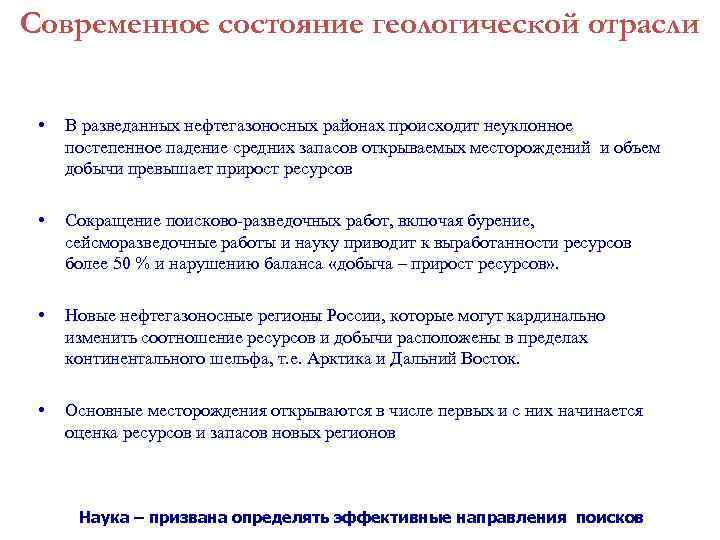 Современное состояние геологической отрасли

• В разведанных нефтегазоносных районах происходит неуклонное постепенное падение средних запасов открываемых месторождений и объем добычи превышает прирост ресурсов

• Сокращение поисково-разведочных работ, включая бурение, сейсморазведочные работы и науку приводит к выработанности ресурсов более 50 % и нарушению баланса «добыча – прирост ресурсов».

• Новые нефтегазоносные регионы России, которые могут кардинально изменить соотношение ресурсов и добычи расположены в пределах континентального шельфа, т.е. Арктика и Дальний Восток.

• Основные месторождения открываются в числе первых и с них начинается оценка ресурсов и запасов новых регионов

Наука – призвана определять эффективные направления поисков